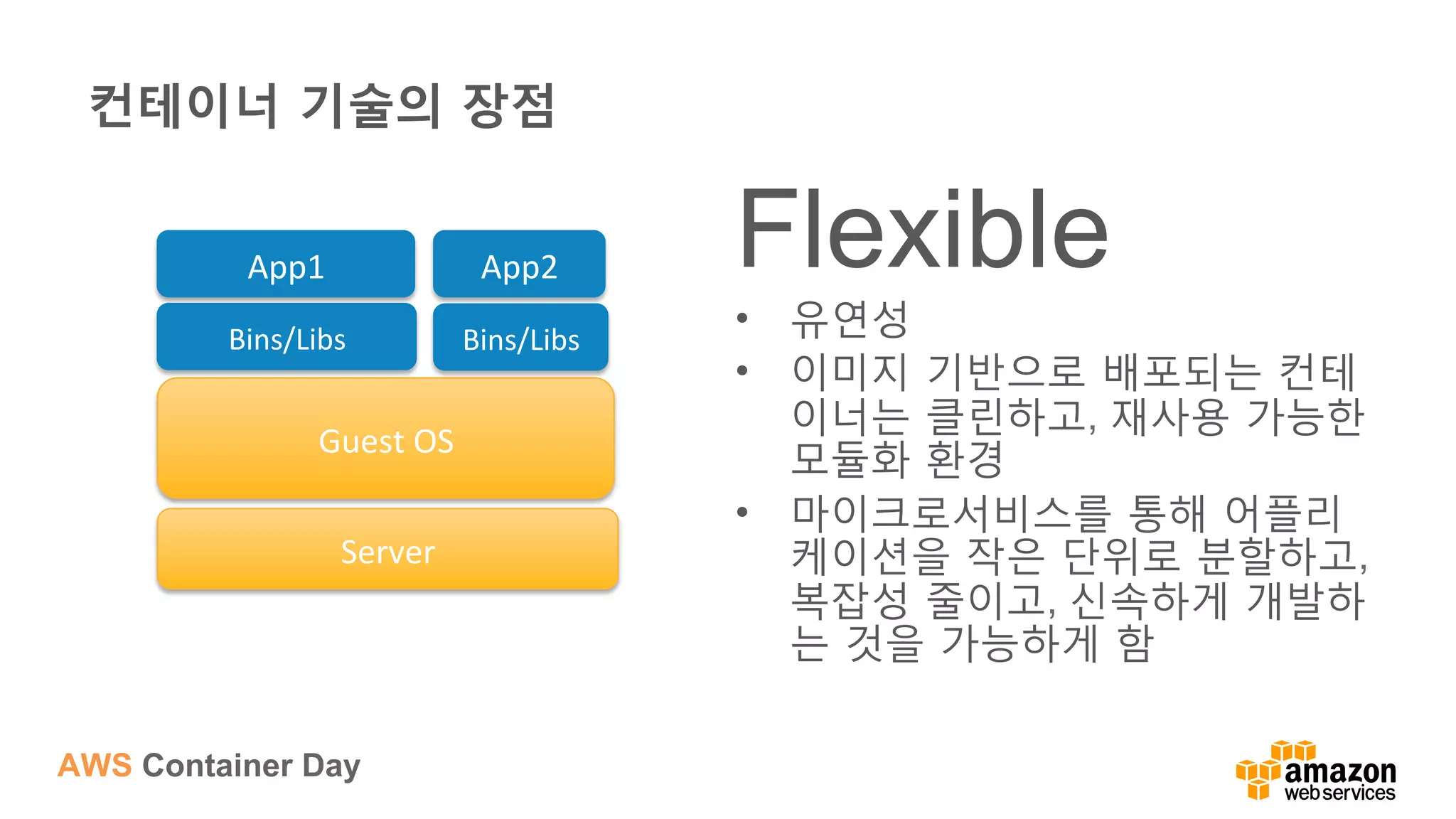 컨테이너 기술의 장점

App1

App2

Bins/Libs

Bins/Libs

Guest OS

Server

Flexible

• 유연성
• 이미지 기반으로 배포되는 컨테이너는 클린하고, 재사용 가능한 모듈화 환경
• 마이크로서비스를 통해 어플리케이션을 작은 단위로 분할하고, 복잡성 줄이고, 신속하게 개발하는 것을 가능하게 함

AWS Container Day

amazon web services